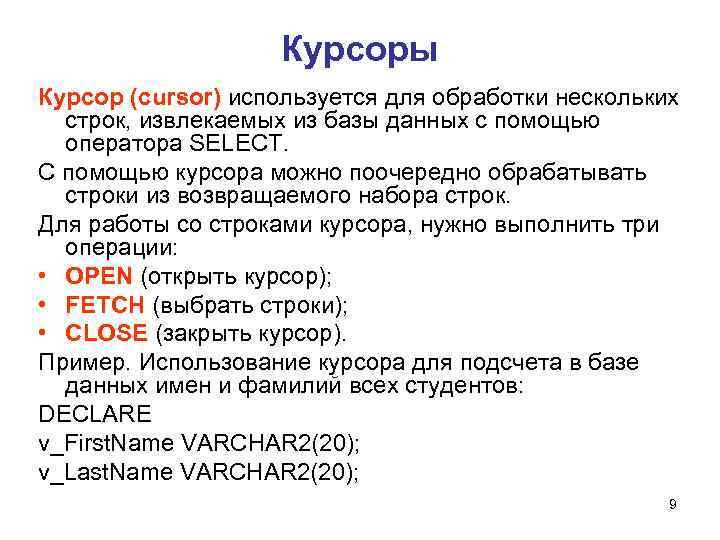 Курсоры

Курсор (cursor) используется для обработки нескольких строк, извлекаемых из базы данных с помощью оператора SELECT.

С помощью курсора можно поочередно обрабатывать строки из возвращаемого набора строк.

Для работы со строками курсора, нужно выполнить три операции:

• OPEN (открыть курсор);
• FETCH (выбрать строки);
• CLOSE (закрыть курсор).

Пример. Использование курсора для подсчета в базе данных имен и фамилий всех студентов:

DECLARE
v_FirstName VARCHAR2(20);
v_LastName VARCHAR2(20);

9